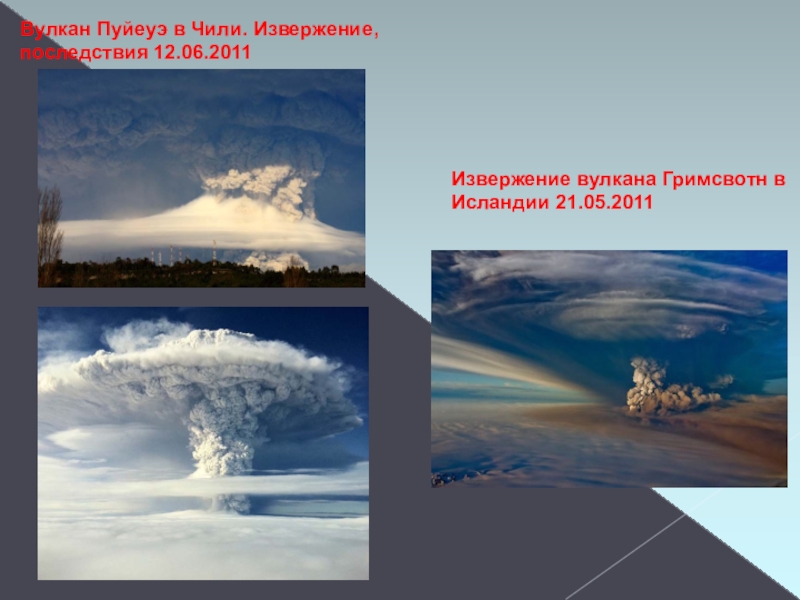 Вулкан Пуйеуэ в Чили. Извержение, последствия 12.06.2011

Извержение вулкана Гримсвотн в Исландии 21.05.2011